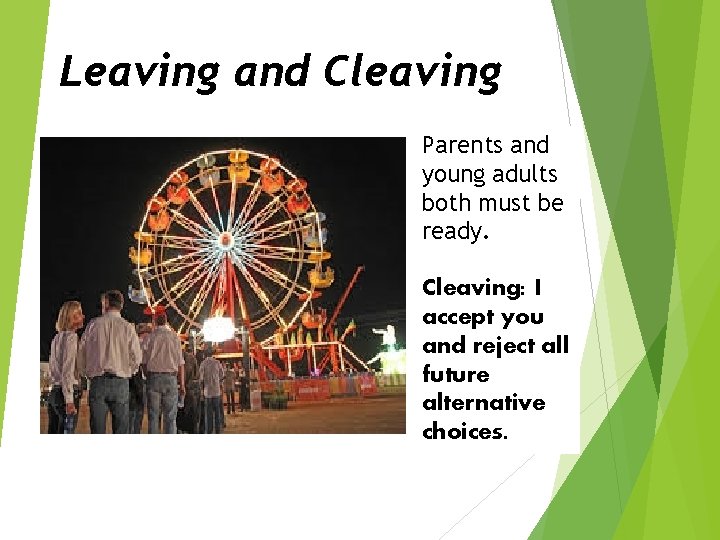 Leaving and Cleaving

Parents and young adults both must be ready.

Cleaving: I accept you and reject all future alternative choices.